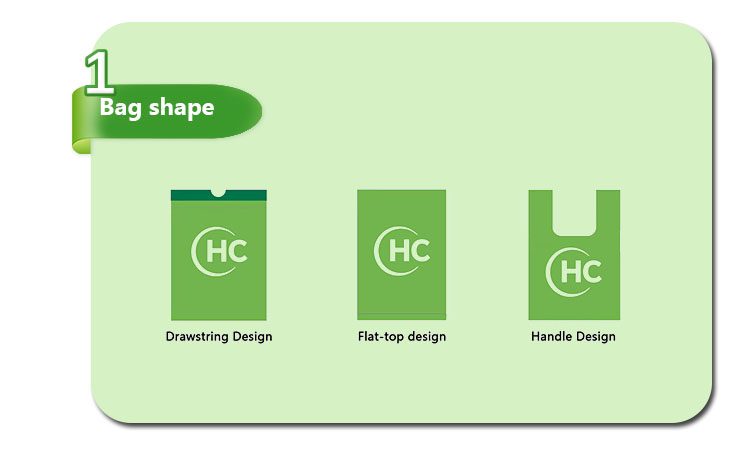 1
Bag shape

HC
Drawstring Design

HC
Flat-top design

HC
Handle Design